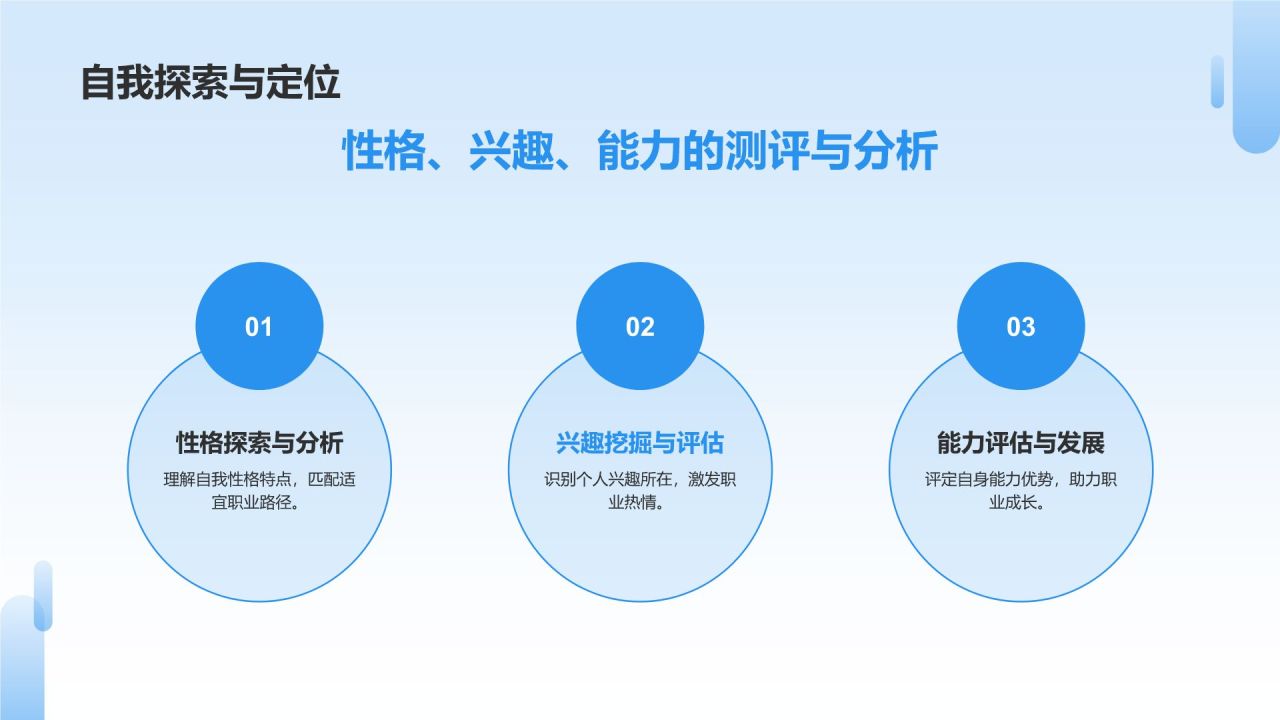 自我探索与定位

性格、兴趣、能力的测评与分析

01

性格探索与分析

理解自我性格特点，匹配适宜职业路径。

02

兴趣挖掘与评估

识别个人兴趣所在，激发职业热情。

03

能力评估与发展

评定自身能力优势，助力职业成长。